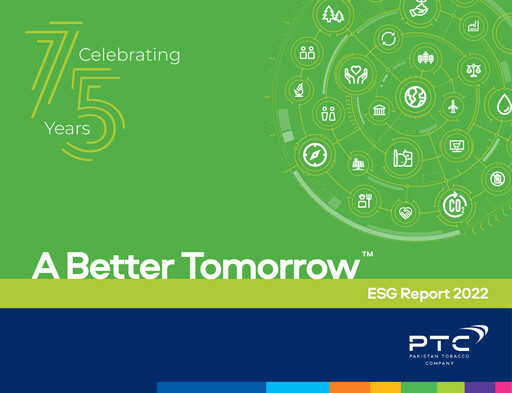 75 Celebrating Years

$CO_2$

A Better Tomorrow™

ESG Report 2022

PTC
PAKISTAN TOBACCO COMPANY